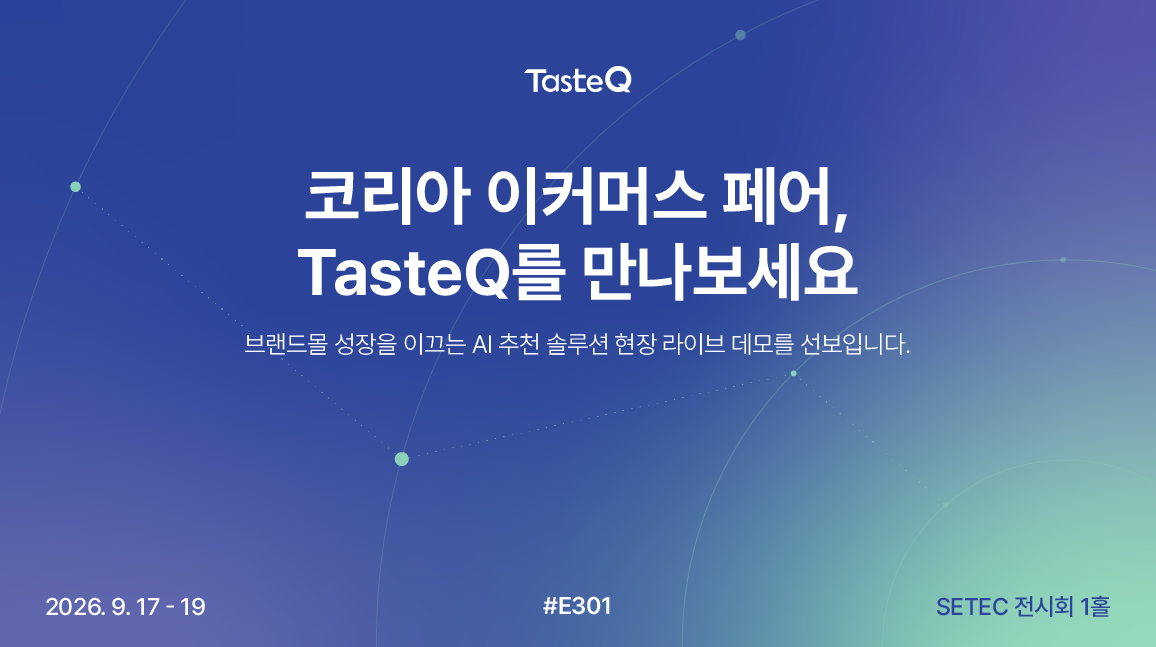 TasteQ

코리아 이커머스 페어,
TasteQ를 만나보세요

브랜드몰 성장을 이끄는 AI 추천 솔루션 현장 라이브 데모를 선보입니다.

2026. 9. 17 - 19

#E301

SETEC 전시회 1홀